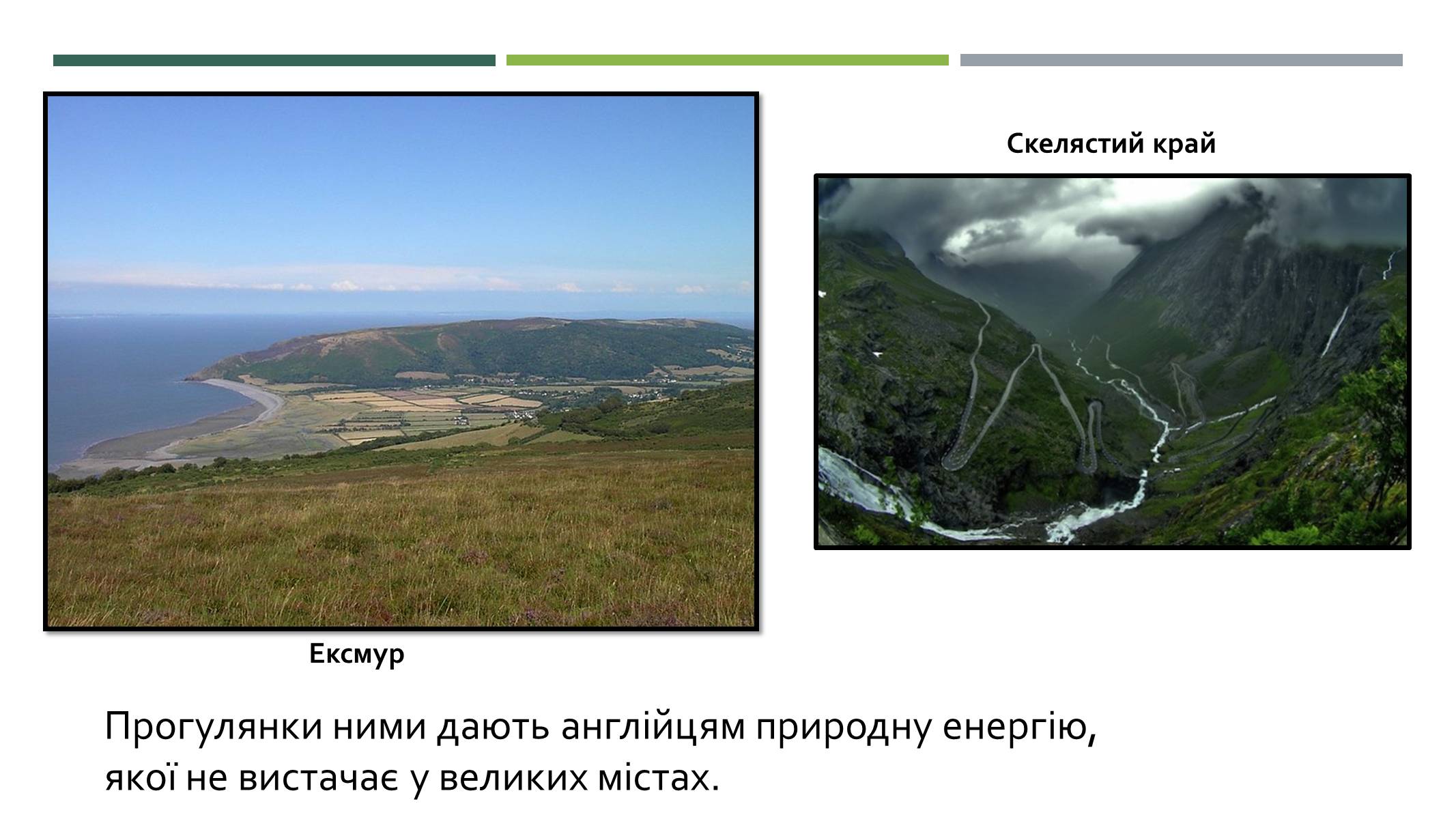 Скелястий край

Ексмур

Прогулянки ними дають англійцям природну енергію, якої не вистачає у великих містах.